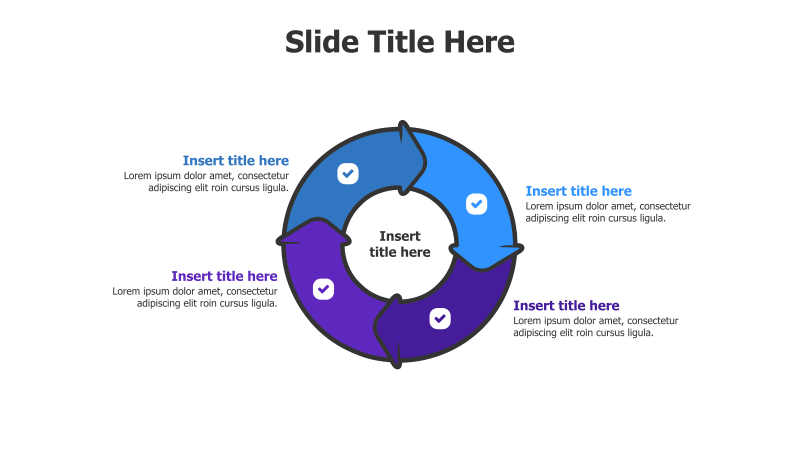 Slide Title Here

Insert title here
Lorem ipsum dolor amet, consectetur adipiscing elit roin cursus ligula.

Insert title here
Lorem ipsum dolor amet, consectetur adipiscing elit roin cursus ligula.

Insert title here

Insert title here
Lorem ipsum dolor amet, consectetur adipiscing elit roin cursus ligula.

Insert title here
Lorem ipsum dolor amet, consectetur adipiscing elit roin cursus ligula.